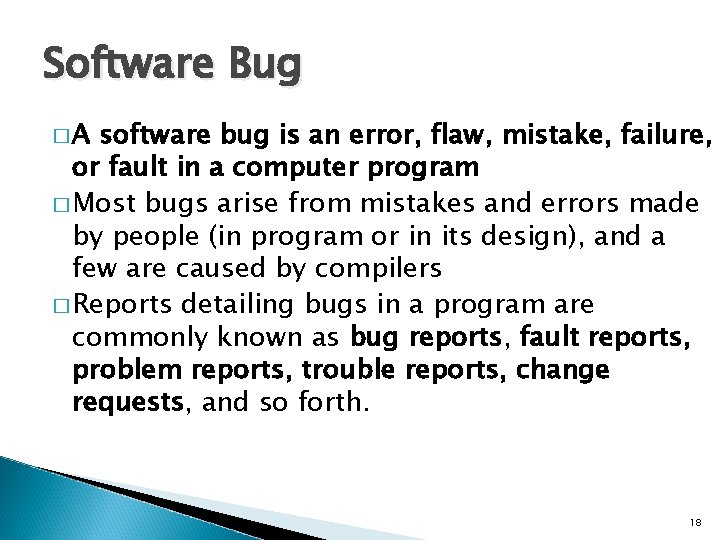 Software Bug

□ A software bug is an error, flaw, mistake, failure, or fault in a computer program

□ Most bugs arise from mistakes and errors made by people (in program or in its design), and a few are caused by compilers

□ Reports detailing bugs in a program are commonly known as bug reports, fault reports, problem reports, trouble reports, change requests, and so forth.

18